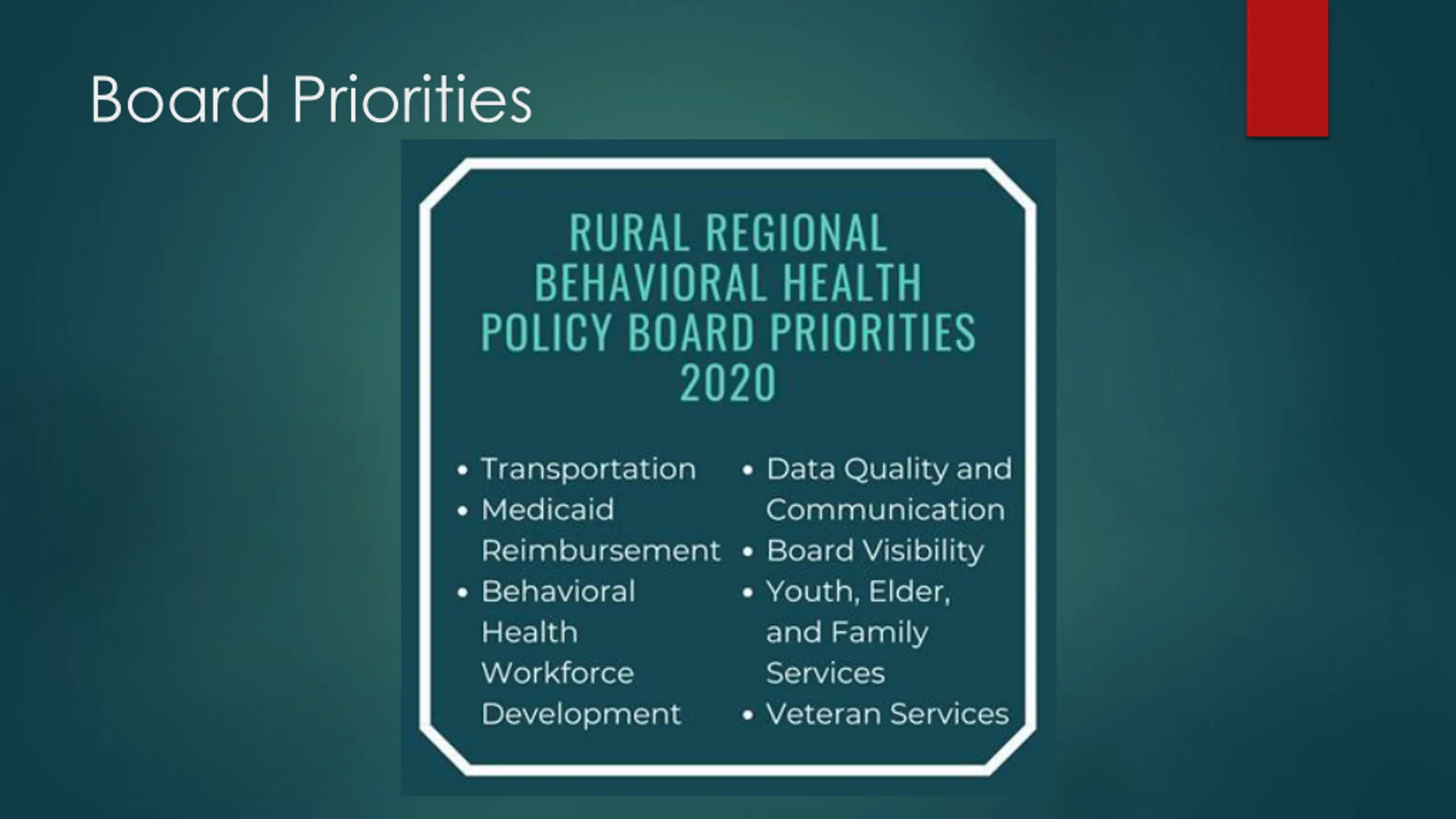 Board Priorities

RURAL REGIONAL BEHAVIORAL HEALTH POLICY BOARD PRIORITIES 2020

• Transportation
• Medicaid Reimbursement
• Behavioral Health Workforce Development

• Data Quality and Communication
• Board Visibility
• Youth, Elder, and Family Services
• Veteran Services